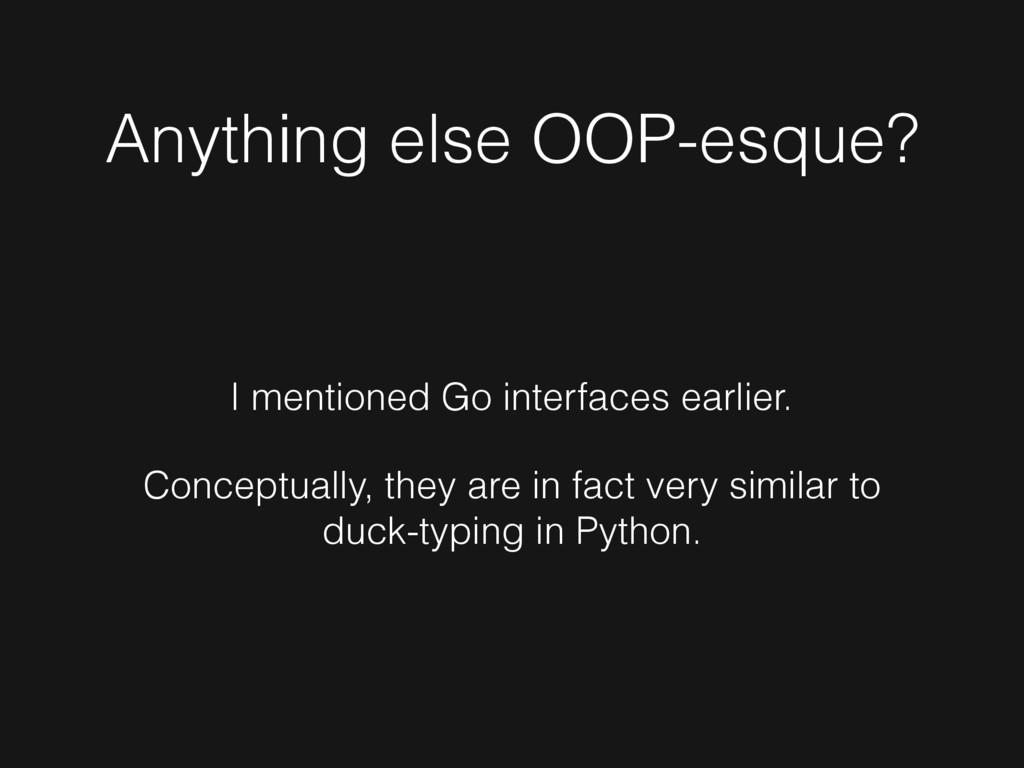 Anything else OOP-esque?

I mentioned Go interfaces earlier.

Conceptually, they are in fact very similar to duck-typing in Python.